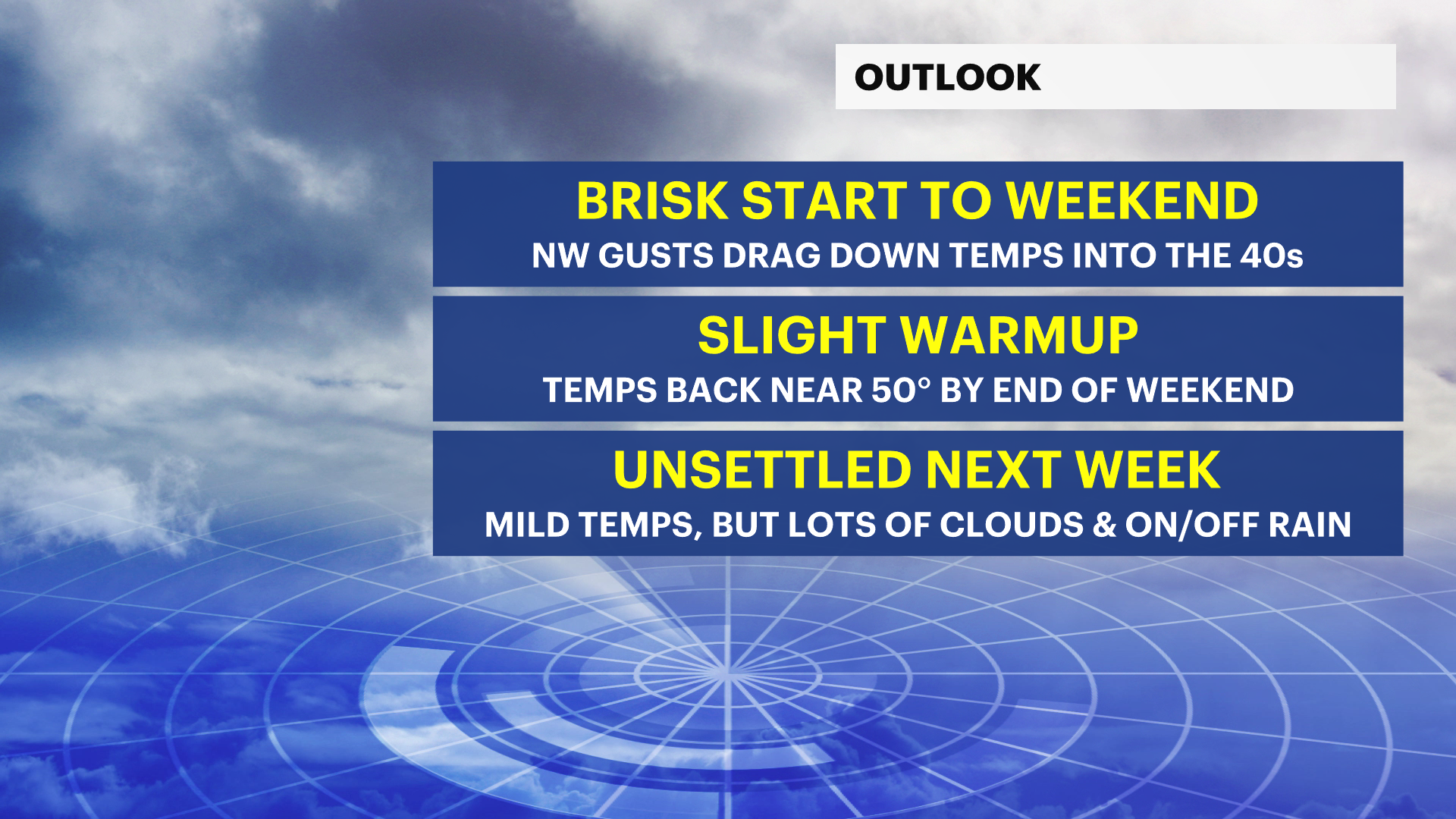 OUTLOOK

BRISK START TO WEEKEND
NW GUSTS DRAG DOWN TEMPS INTO THE 40s

SLIGHT WARMUP
TEMPS BACK NEAR 50° BY END OF WEEKEND

UNSETTLED NEXT WEEK
MILD TEMPS, BUT LOTS OF CLOUDS & ON/OFF RAIN